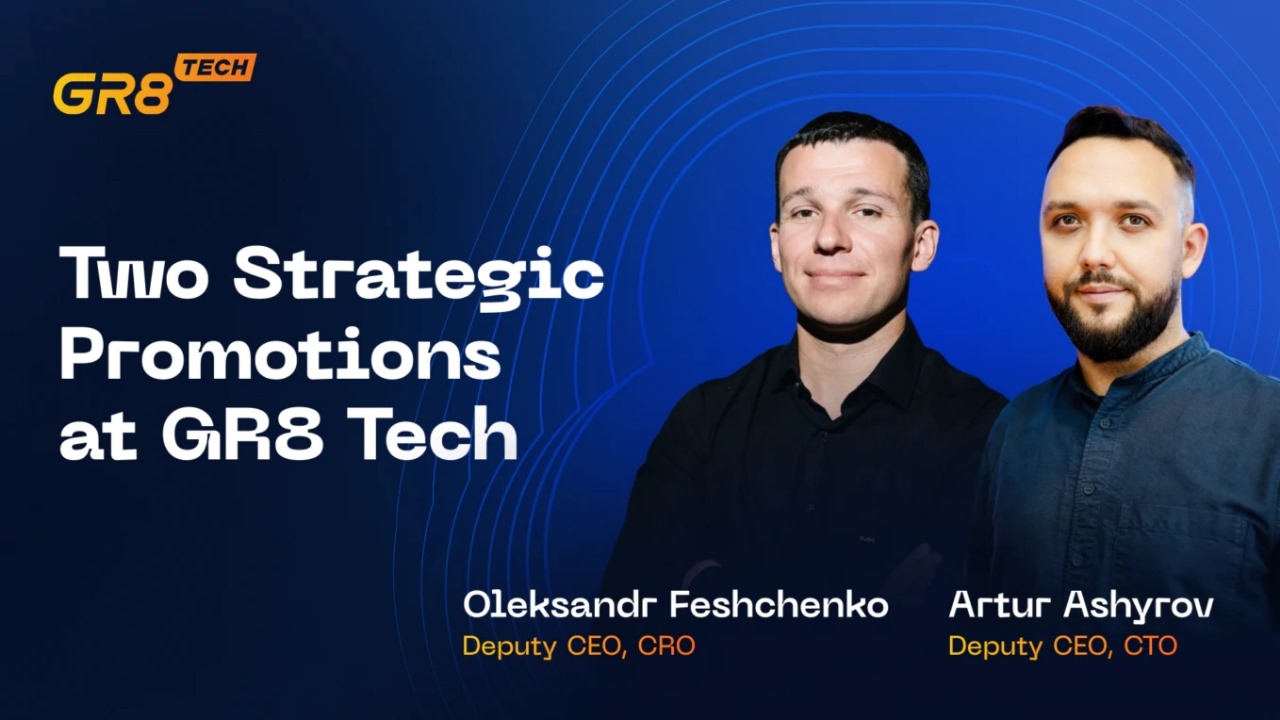 GR8 TECH

Two Strategic Promotions at GR8 Tech

Oleksandr Feshchenko
Deputy CEO, CRO

Artur Ashyrov
Deputy CEO, CTO